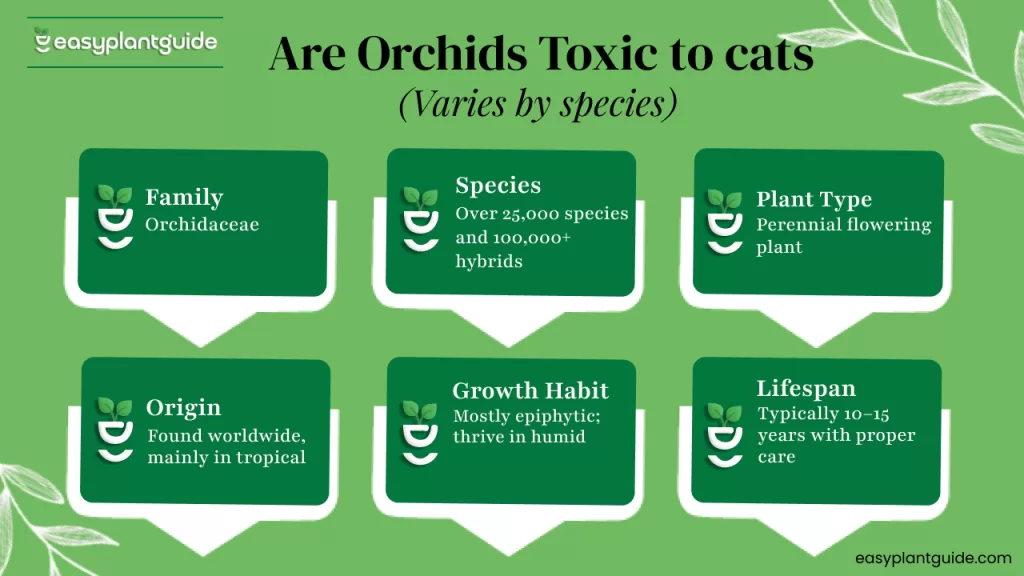 easyplantguide

Are Orchids Toxic to cats
(Varies by species)

Family
Orchidaceae

Species
Over 25,000 species and 100,000+ hybrids

Plant Type
Perennial flowering plant

Origin
Found worldwide, mainly in tropical

Growth Habit
Mostly epiphytic; thrive in humid

Lifespan
Typically 10–15 years with proper care

easyplantguide.com